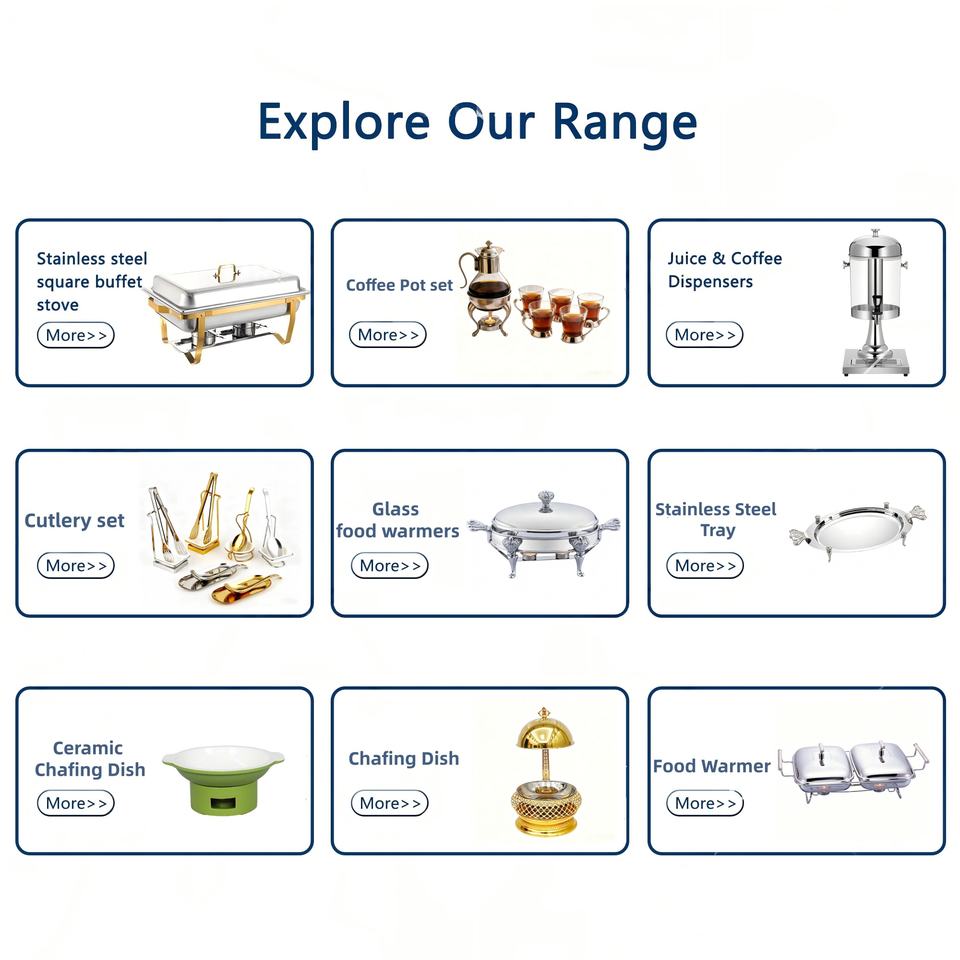 Explore Our Range

Stainless steel square buffet stove

More>>

Coffee Pot set

More>>

Juice & Coffee Dispensers

More>>

Cutlery set

More>>

Glass food warmers

More>>

Stainless Steel Tray

More>>

Ceramic Chafing Dish

More>>

Chafing Dish

More>>

Food Warmer

More>>